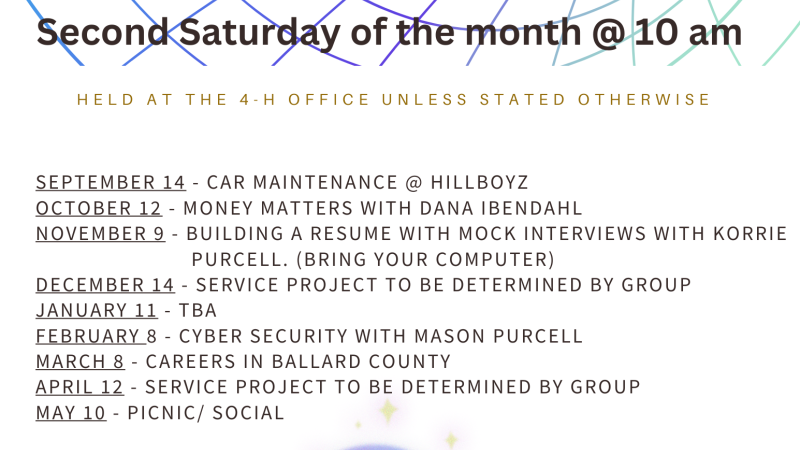 Second Saturday of the month @ 10 am

HELD AT THE 4-H OFFICE UNLESS STATED OTHERWISE

SEPTEMBER 14 - CAR MAINTENANCE @ HILLBOYZ
OCTOBER 12 - MONEY MATTERS WITH DANA IBENDAHL
NOVEMBER 9 - BUILDING A RESUME WITH MOCK INTERVIEWS WITH KORRIE PURCELL. (BRING YOUR COMPUTER)
DECEMBER 14 - SERVICE PROJECT TO BE DETERMINED BY GROUP
JANUARY 11 - TBA
FEBRUARY 8 - CYBER SECURITY WITH MASON PURCELL
MARCH 8 - CAREERS IN BALLARD COUNTY
APRIL 12 - SERVICE PROJECT TO BE DETERMINED BY GROUP
MAY 10 - PICNIC/ SOCIAL